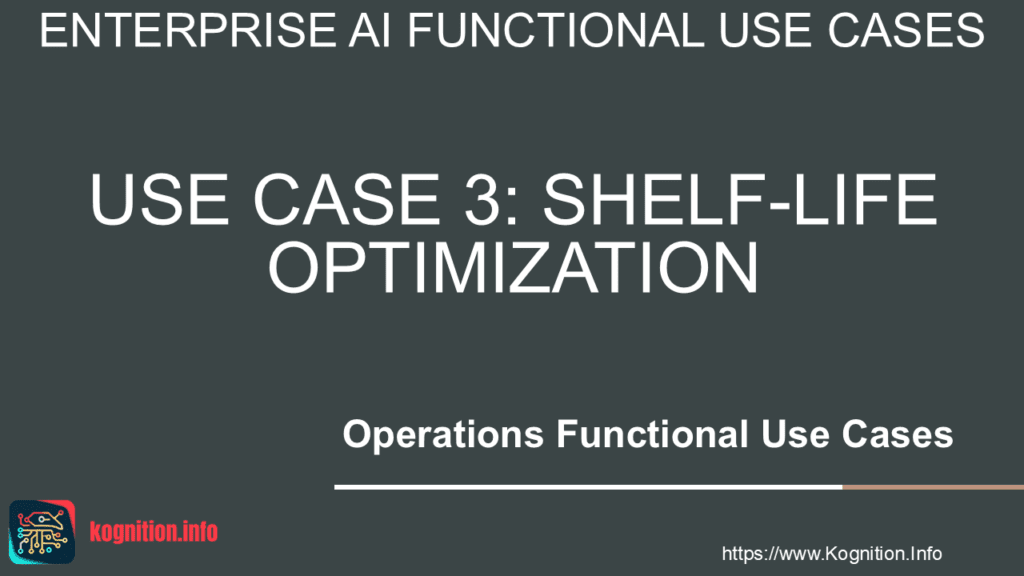 ENTERPRISE AI FUNCTIONAL USE CASES

USE CASE 3: SHELF-LIFE OPTIMIZATION

Operations Functional Use Cases

kognition.info

https://www.Kognition.Info